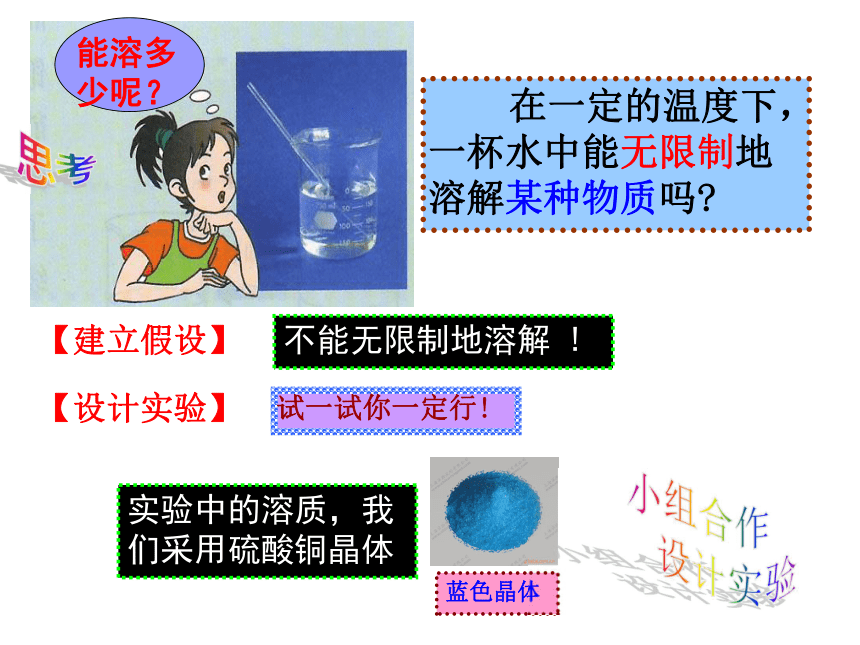 能溶多少呢？

思考

在一定的温度下，一杯水中能无限制地溶解某种物质吗？

【建立假设】

不能无限制地溶解 ！

【设计实验】

试一试你一定行！

实验中的溶质，我们采用硫酸铜晶体

蓝色晶体

小组合作
设计实验